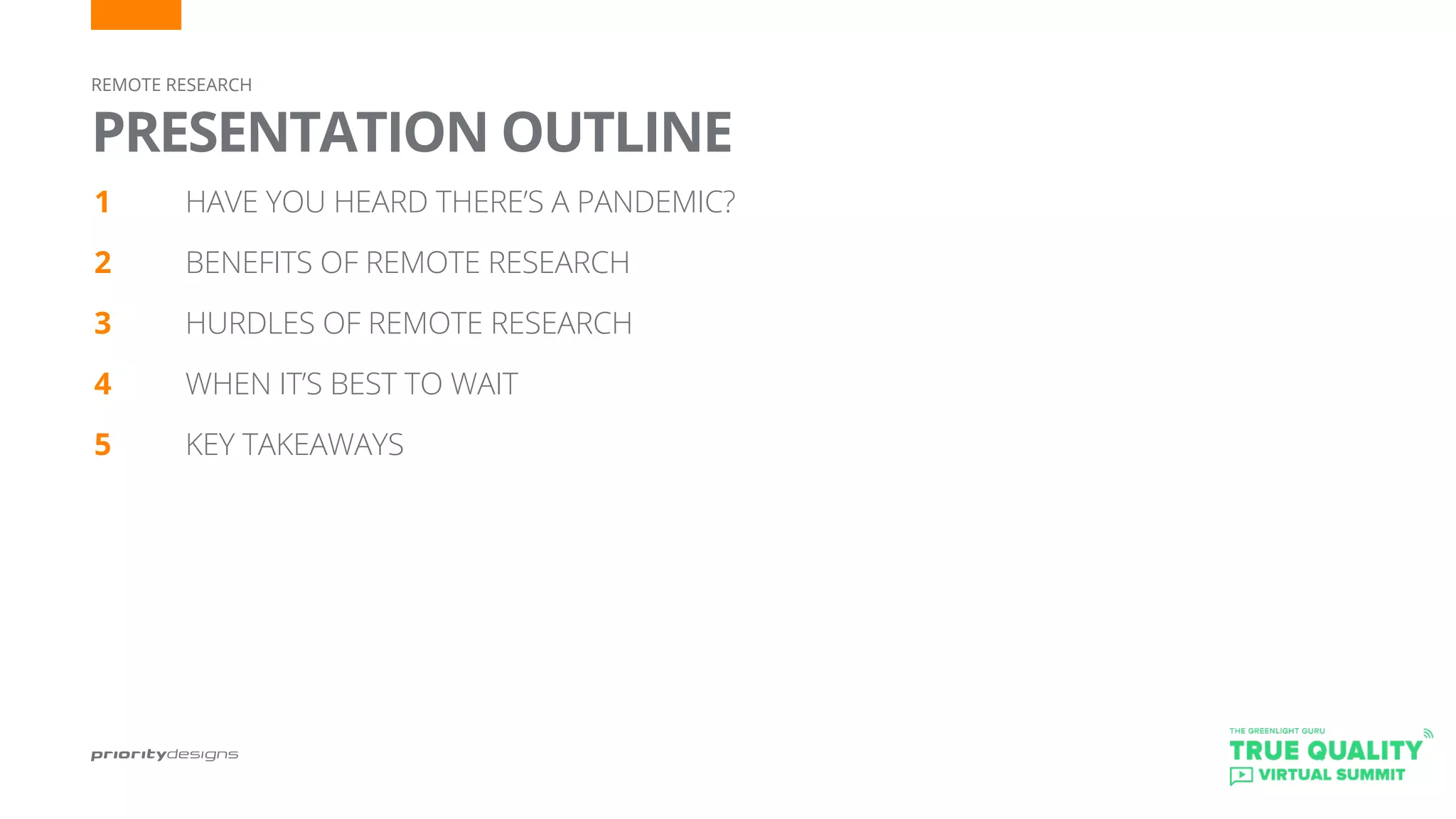 REMOTE RESEARCH

PRESENTATION OUTLINE

1 HAVE YOU HEARD THERE'S A PANDEMIC?

2 BENEFITS OF REMOTE RESEARCH

3 HURDLES OF REMOTE RESEARCH

4 WHEN IT'S BEST TO WAIT

5 KEY TAKEAWAYS

prioritydesigns

THE GREENLIGHT GURU
TRUE QUALITY
VIRTUAL SUMMIT